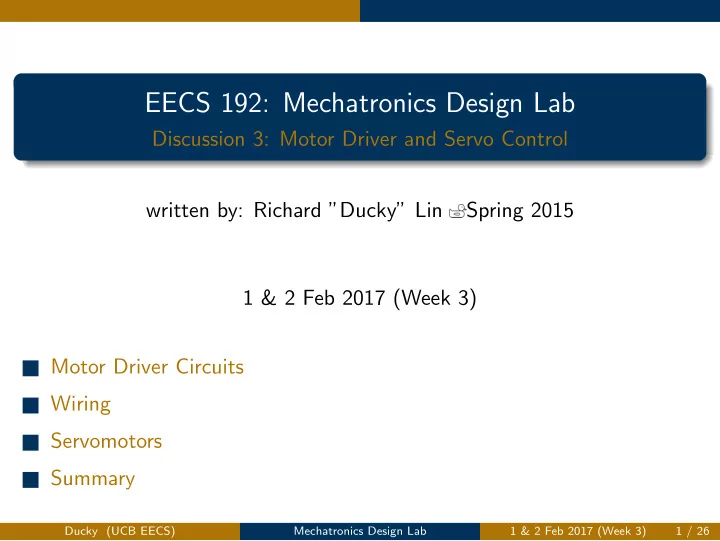 EECS 192: Mechatronics Design Lab
Discussion 3: Motor Driver and Servo Control

written by: Richard "Ducky" Lin Spring 2015

1 & 2 Feb 2017 (Week 3)

Motor Driver Circuits

Wiring

Servomotors

Summary

Ducky (UCB EECS) Mechatronics Design Lab 1 & 2 Feb 2017 (Week 3) 1 / 26